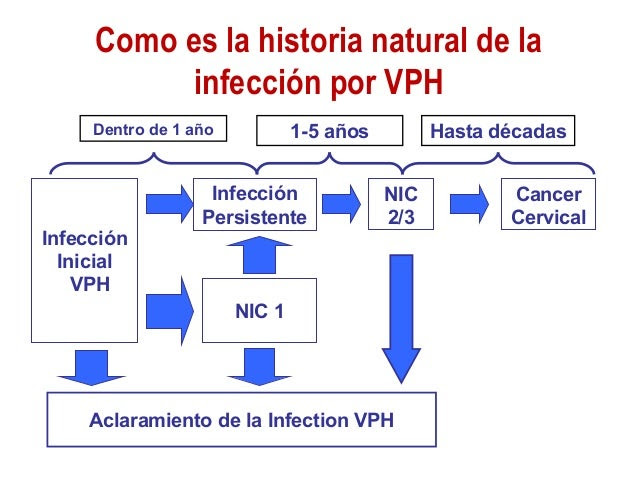 Como es la historia natural de la infección por VPH

Dentro de 1 año

1-5 años

Hasta décadas

Infección Inicial VPH

Infección Persistente

NIC 2/3

Cancer Cervical

NIC 1

Aclaramiento de la Infection VPH